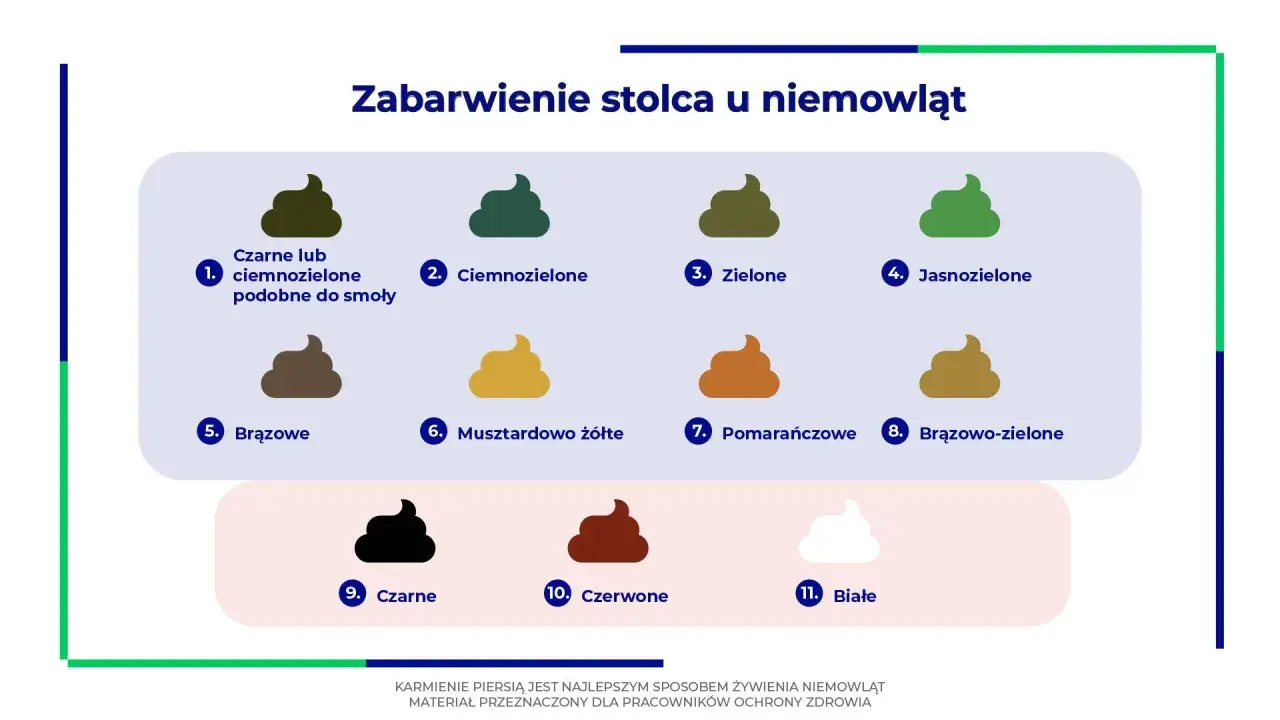 Zabarwienie stolca u niemowląt

1. Czarne lub ciemnozielone podobne do smoły

2. Ciemnozielone

3. Zielone

4. Jasnozielone

5. Brązowe

6. Musztardowo żółte

7. Pomarańczowe

8. Brązowo-zielone

9. Czarne

10. Czerwone

11. Białe

KARMIENIE PIERSIĄ JEST NAJLEPSZYM SPOSOBEM ŻYWIENIA NIEMOWLĄT
MATERIAŁ PRZEZNACZONY DLA PRACOWNIKÓW OCHRONY ZDROWIA